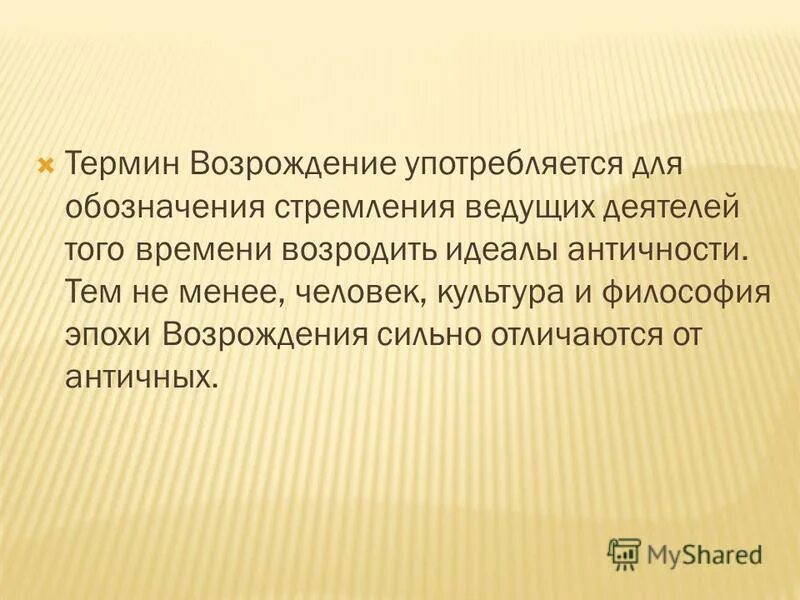 Термин Возрождение употребляется для обозначения стремления ведущих деятелей того времени возродить идеалы античности. Тем не менее, человек, культура и философия эпохи Возрождения сильно отличаются от античных.

MyShared